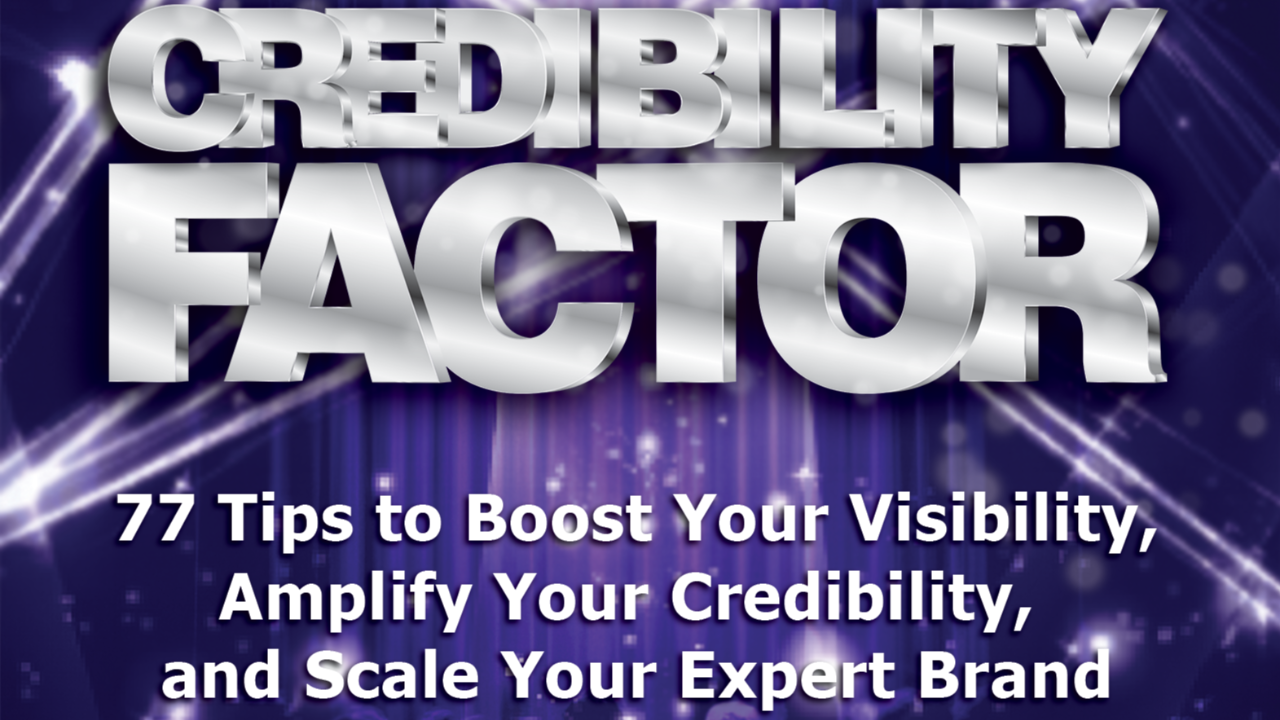 CREDIBILITY FACTOR

77 Tips to Boost Your Visibility, Amplify Your Credibility, and Scale Your Expert Brand